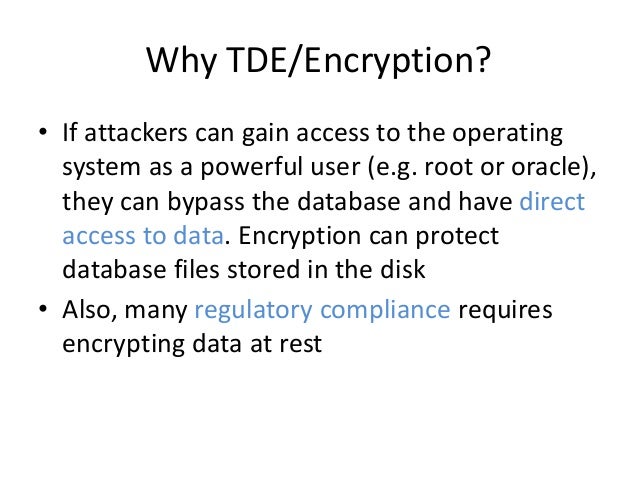 Why TDE/Encryption?

• If attackers can gain access to the operating system as a powerful user (e.g. root or oracle), they can bypass the database and have direct access to data. Encryption can protect database files stored in the disk

• Also, many regulatory compliance requires encrypting data at rest